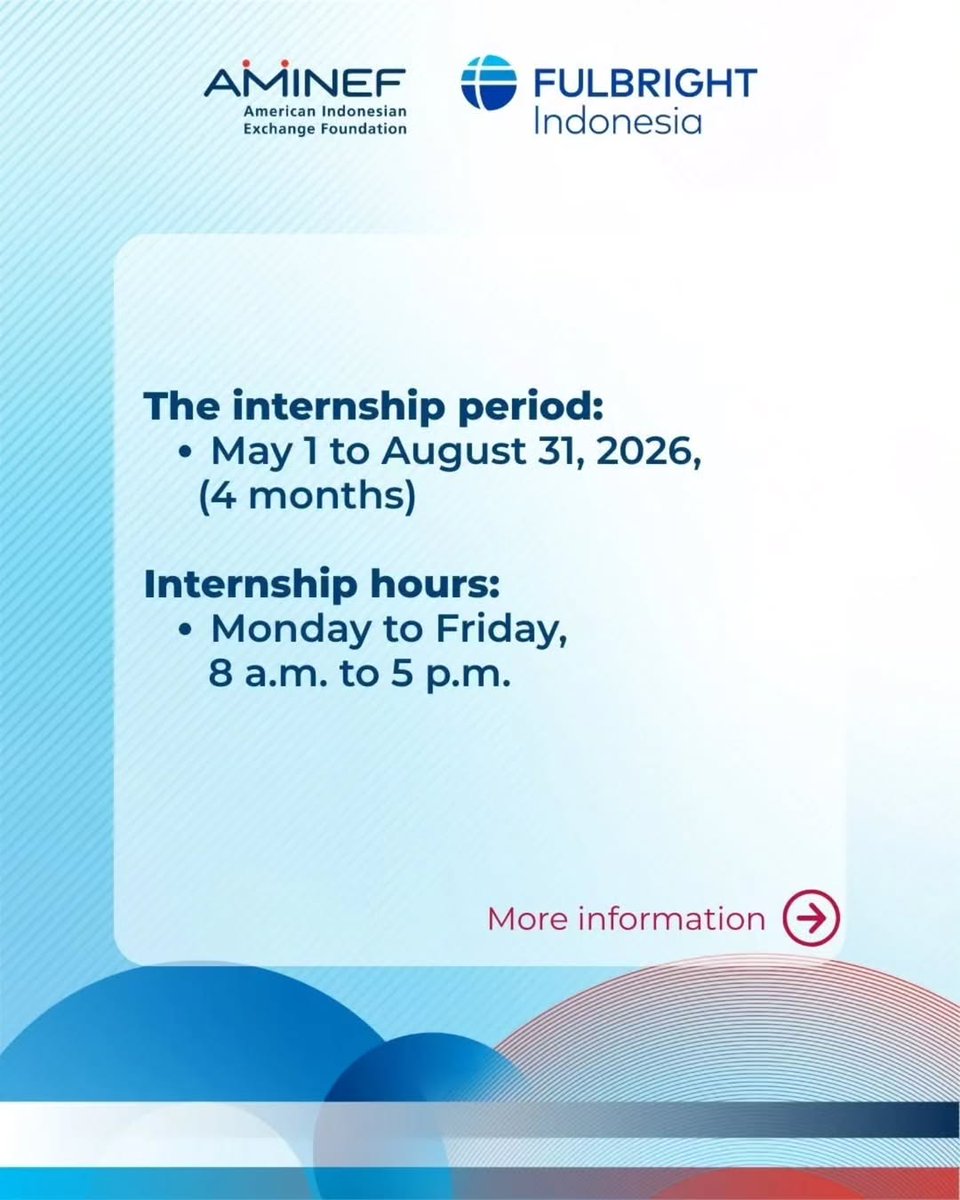 AMINEF
American Indonesian Exchange Foundation

FULBRIGHT
Indonesia

The internship period:
• May 1 to August 31, 2026, (4 months)

Internship hours:
• Monday to Friday, 8 a.m. to 5 p.m.

More information